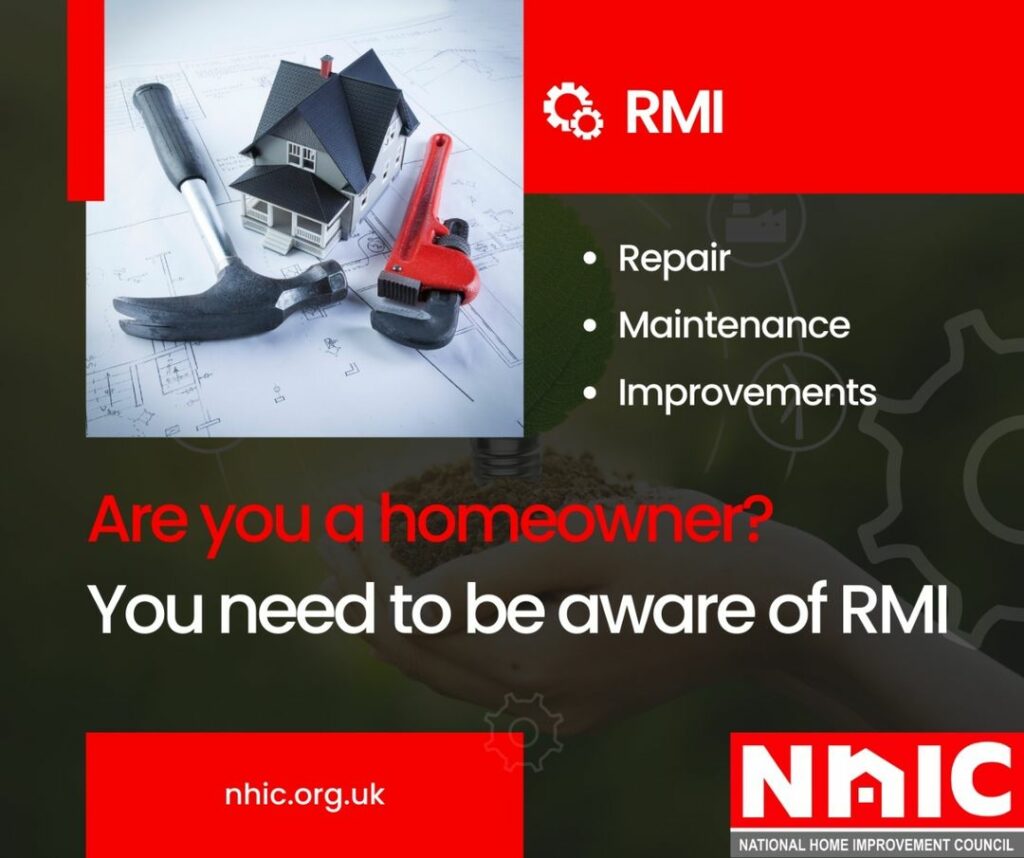 RMI

- Repair
- Maintenance
- Improvements

Are you a homeowner?
You need to be aware of RMI

nhic.org.uk

NHIC
NATIONAL HOME IMPROVEMENT COUNCIL